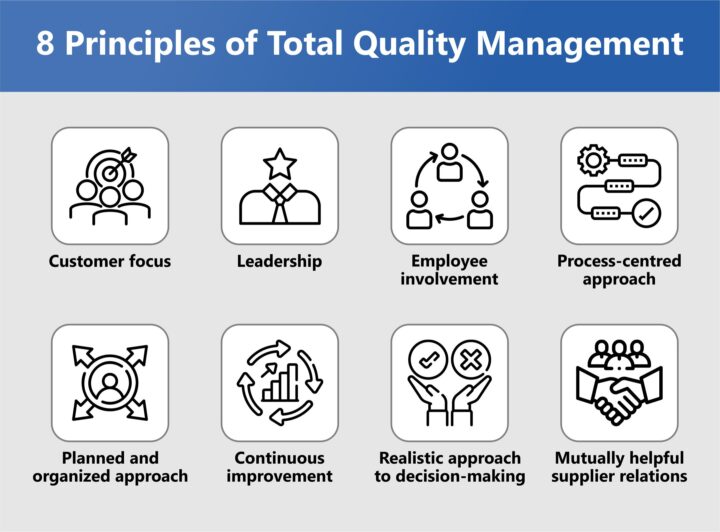 8 Principles of Total Quality Management

Customer focus

Leadership

Employee involvement

Process-centred approach

Planned and organized approach

Continuous improvement

Realistic approach to decision-making

Mutually helpful supplier relations